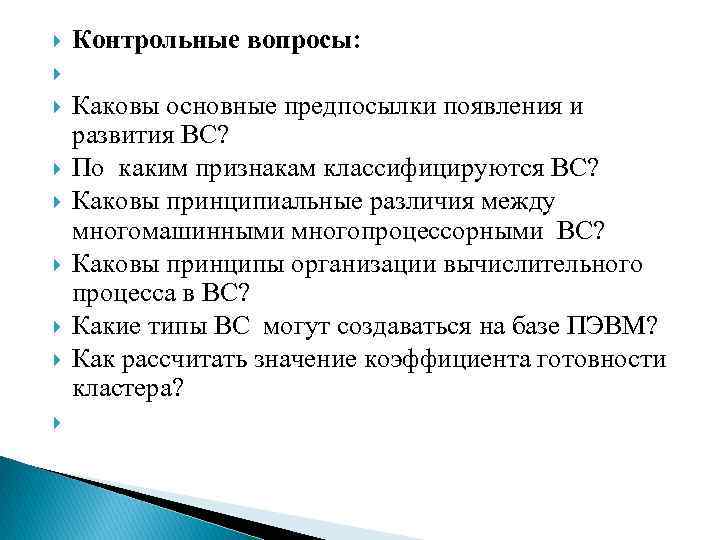 Контрольные вопросы:

Каковы основные предпосылки появления и развития ВС?

По каким признакам классифицируются ВС?

Каковы принципиальные различия между многомашинными многопроцессорными ВС?

Каковы принципы организации вычислительного процесса в ВС?

Какие типы ВС могут создаваться на базе ПЭВМ?

Как рассчитать значение коэффициента готовности кластера?